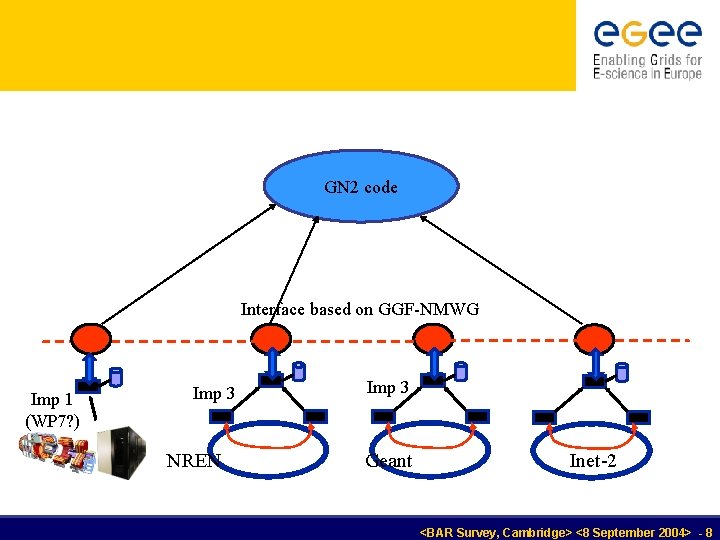 eGee
Enabling Grids for E-science in Europe

GN2 code

Interface based on GGF-NMWG

Imp 1 (WP7?)

Imp 3

Imp 3

NREN

Geant

Inet-2

<BAR Survey, Cambridge> <8 September 2004> - 8